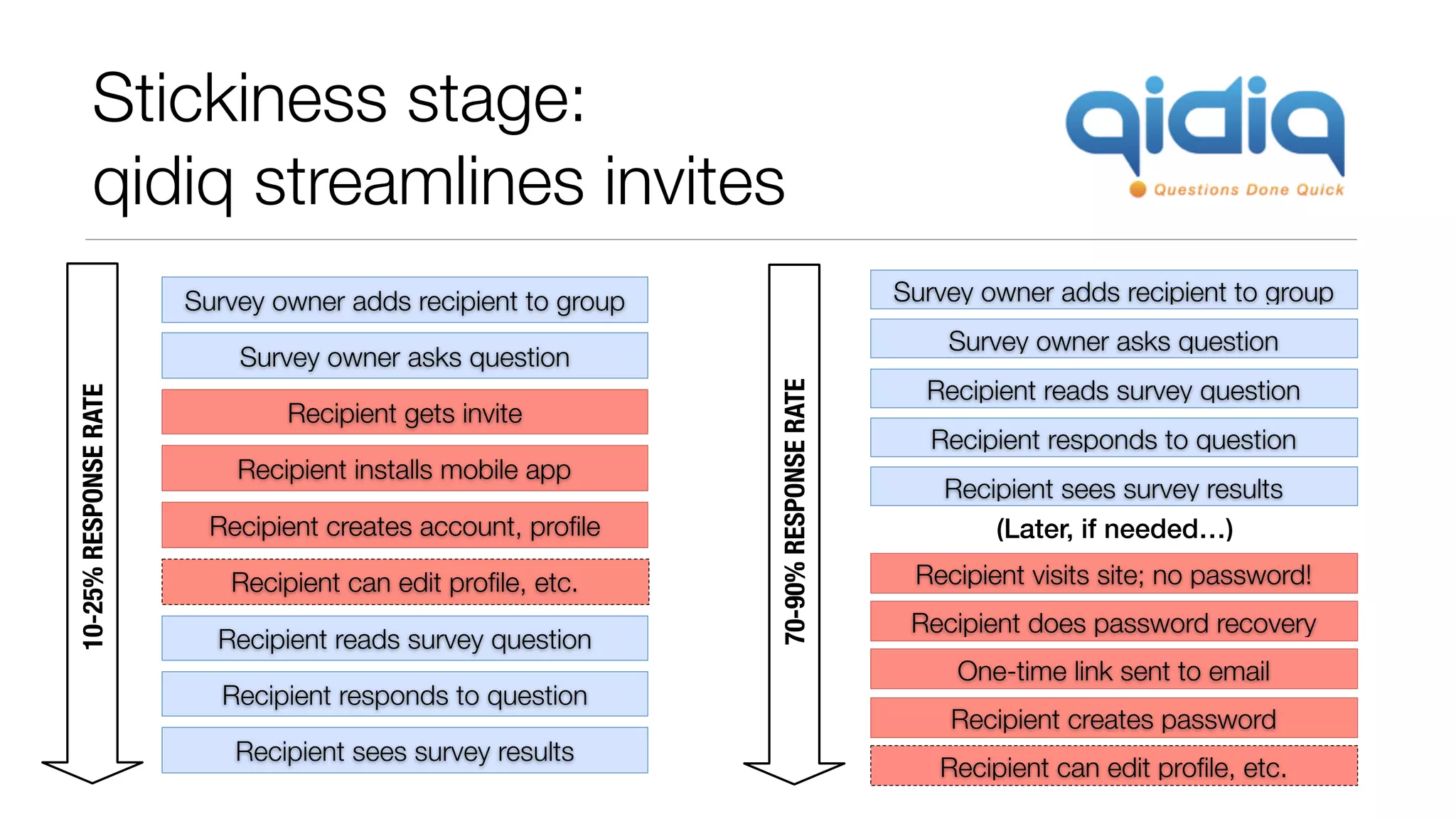 Stickiness stage:
qidiq streamlines invites

qidiq
Questions Done Quick

10-25% RESPONSE RATE

Survey owner adds recipient to group

Survey owner asks question

Recipient gets invite

Recipient installs mobile app

Recipient creates account, profile

Recipient can edit profile, etc.

Recipient reads survey question

Recipient responds to question

Recipient sees survey results

70-90% RESPONSE RATE

Survey owner adds recipient to group

Survey owner asks question

Recipient reads survey question

Recipient responds to question

Recipient sees survey results

(Later, if needed…)

Recipient visits site; no password!

Recipient does password recovery

One-time link sent to email

Recipient creates password

Recipient can edit profile, etc.